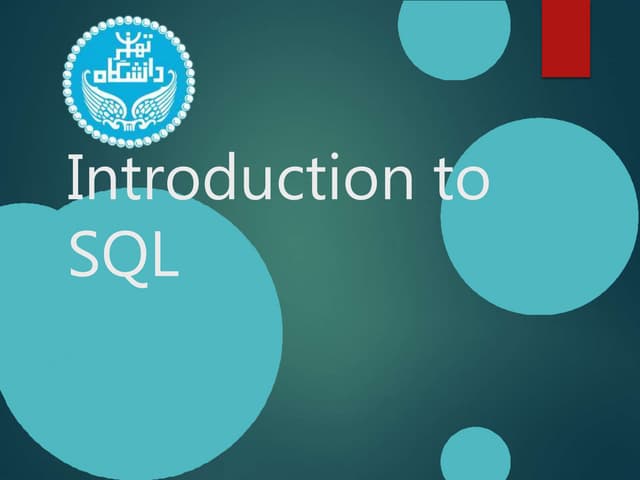 دانشگاه تهران

Introduction to SQL